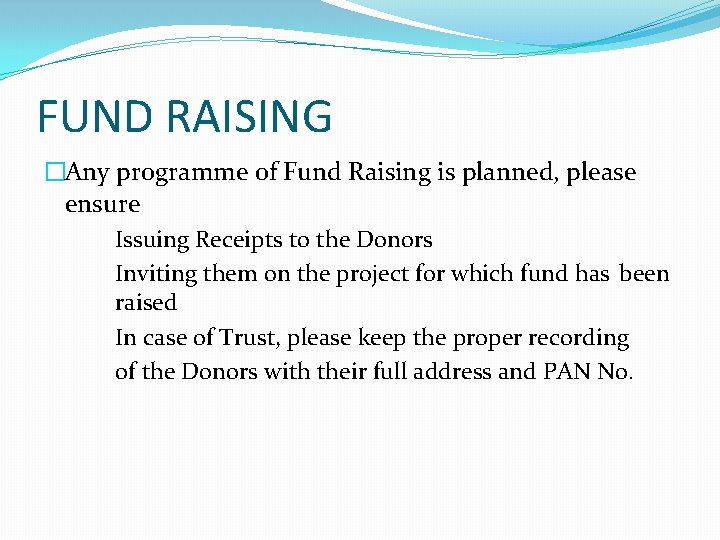 FUND RAISING

□Any programme of Fund Raising is planned, please ensure

Issuing Receipts to the Donors

Inviting them on the project for which fund has been raised

In case of Trust, please keep the proper recording of the Donors with their full address and PAN No.